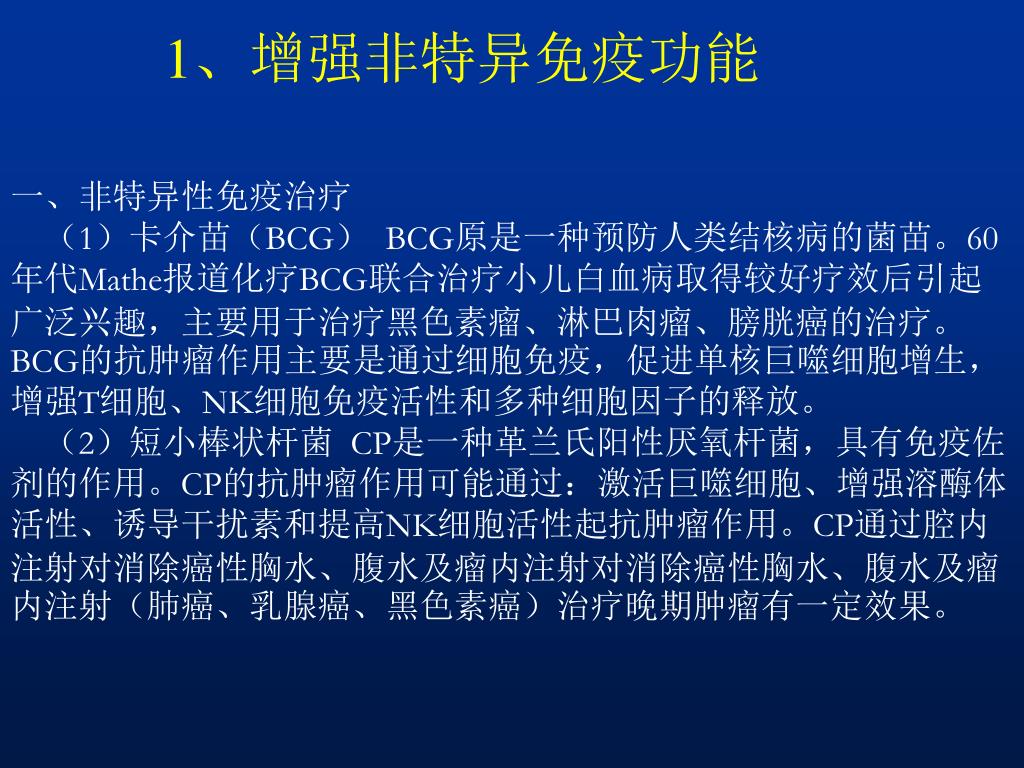 1、增强非特异免疫功能

一、非特异性免疫治疗

（1）卡介苗（BCG） BCG原是一种预防人类结核病的菌苗。60年代Mathe报道化疗BCG联合治疗小儿白血病取得较好疗效后引起广泛兴趣，主要用于治疗黑色素瘤、淋巴肉瘤、膀胱癌的治疗。BCG的抗肿瘤作用主要是通过细胞免疫，促进单核巨噬细胞增生，增强T细胞、NK细胞免疫活性和多种细胞因子的释放。

（2）短小棒状杆菌 CP是一种革兰氏阳性厌氧杆菌，具有免疫佐剂的作用。CP的抗肿瘤作用可能通过：激活巨噬细胞、增强溶酶体活性、诱导干扰素和提高NK细胞活性起抗肿瘤作用。CP通过腔内注射对消除癌性胸水、腹水及瘤内注射对消除癌性胸水、腹水及瘤内注射（肺癌、乳腺癌、黑色素癌）治疗晚期肿瘤有一定效果。